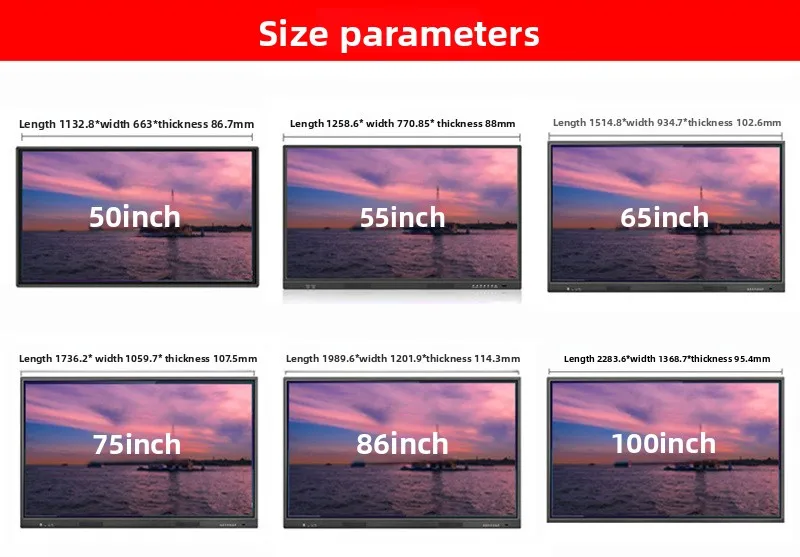 Size parameters

Length 1132.8*width 663*thickness 86.7mm

50inch

Length 1258.6* width 770.85* thickness 88mm

55inch

Length 1514.8*width 934.7*thickness 102.6mm

65inch

Length 1736.2* width 1059.7* thickness 107.5mm

75inch

Length 1989.6*width 1201.9*thickness 114.3mm

86inch

Length 2283.6*width 1368.7*thickness 95.4mm

100inch